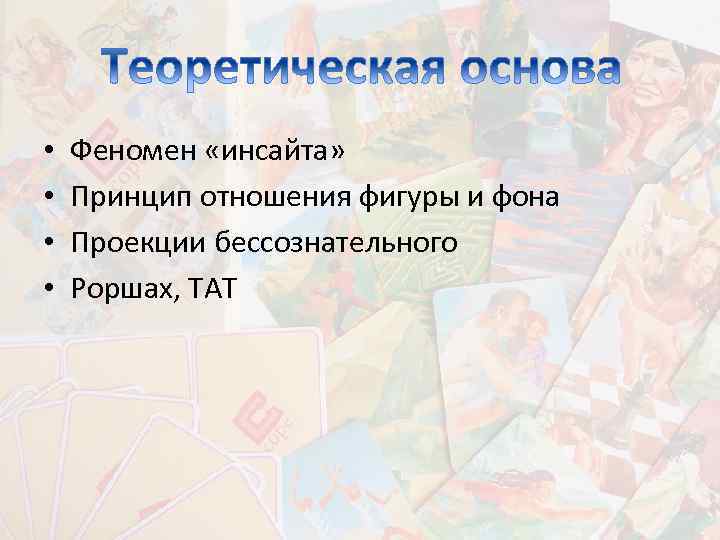 Теоретическая основа

• Феномен «инсайта»
• Принцип отношения фигуры и фона
• Проекции бессознательного
• Роршах, ТАТ